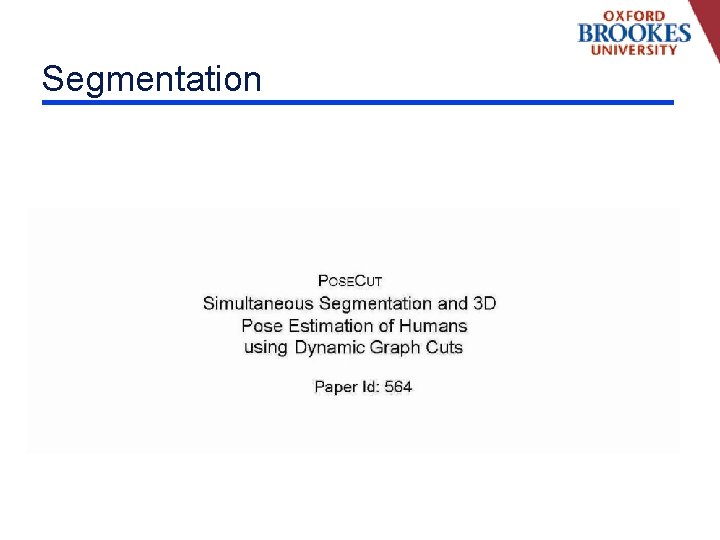 OXFORD
BROOKES
UNIVERSITY

Segmentation

POSECUT
Simultaneous Segmentation and 3D Pose Estimation of Humans using Dynamic Graph Cuts

Paper Id: 564